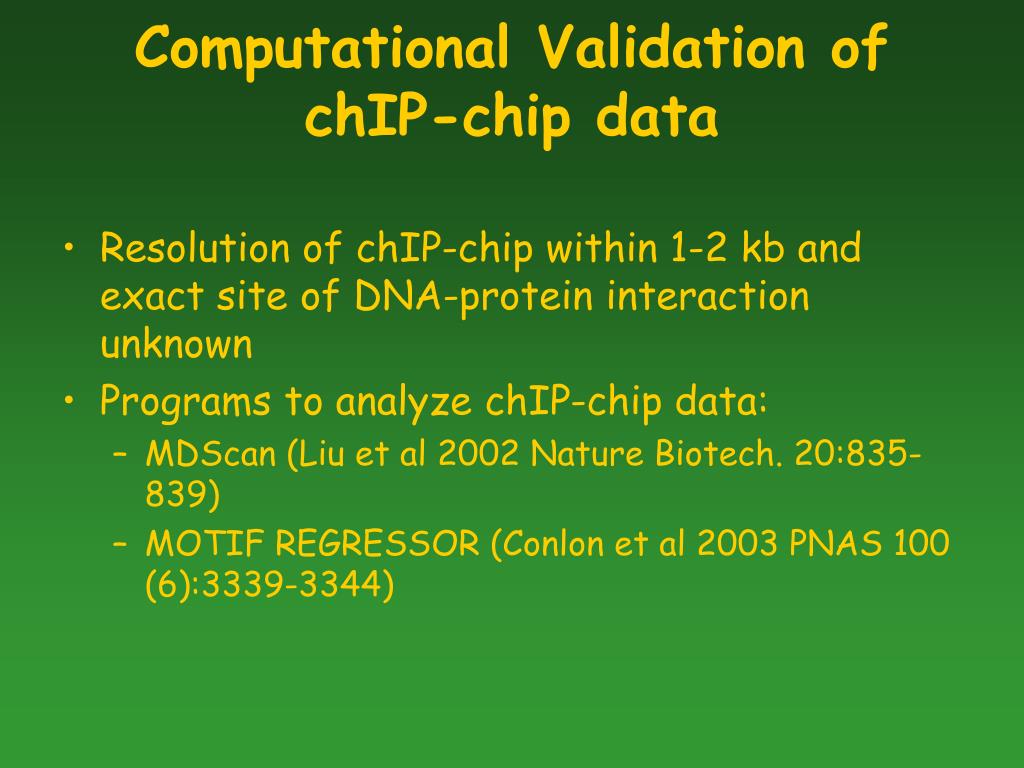 Computational Validation of chIP-chip data

• Resolution of chIP-chip within 1-2 kb and exact site of DNA-protein interaction unknown
• Programs to analyze chIP-chip data:
– MDScan (Liu et al 2002 Nature Biotech. 20:835-839)
– MOTIF REGRESSOR (Conlon et al 2003 PNAS 100 (6):3339-3344)